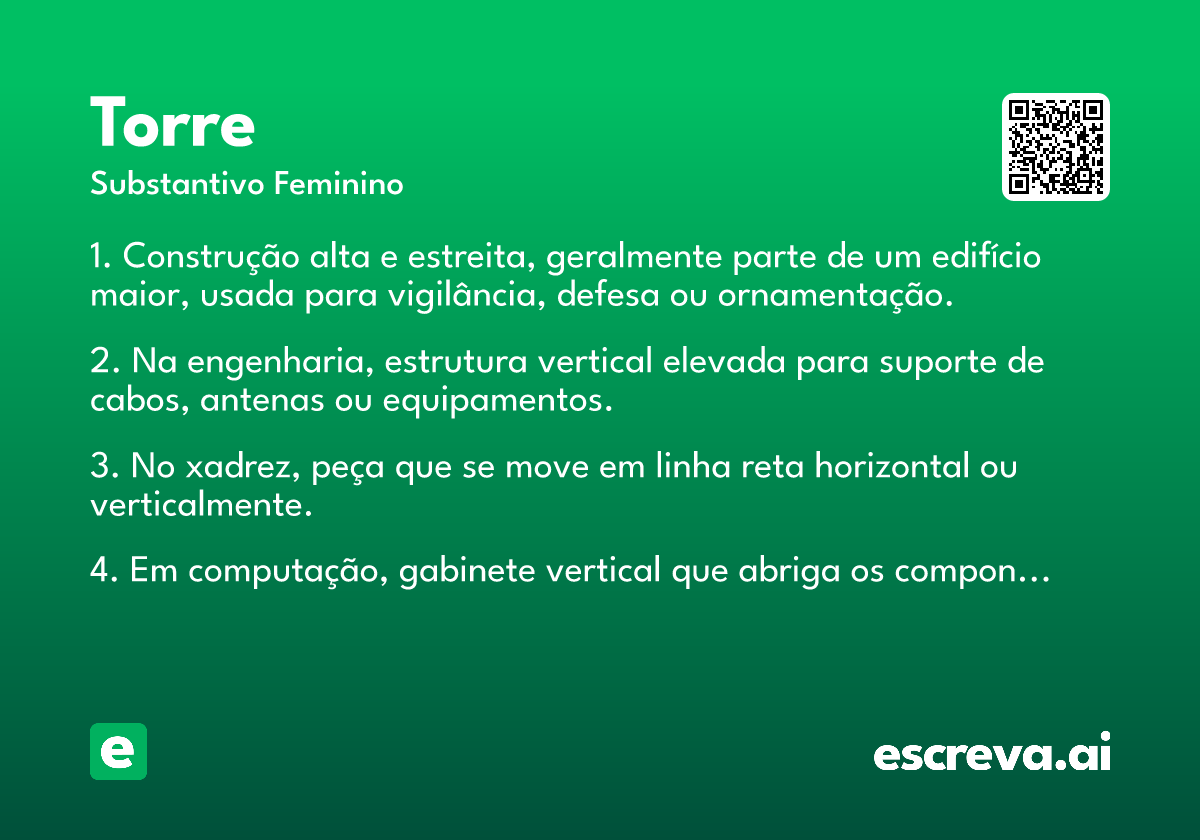 Torre
Substantivo Feminino

1. Construção alta e estreita, geralmente parte de um edifício maior, usada para vigilância, defesa ou ornamentação.

2. Na engenharia, estrutura vertical elevada para suporte de cabos, antenas ou equipamentos.

3. No xadrez, peça que se move em linha reta horizontal ou verticalmente.

4. Em computação, gabinete vertical que abriga os compon...

e

escreva.ai